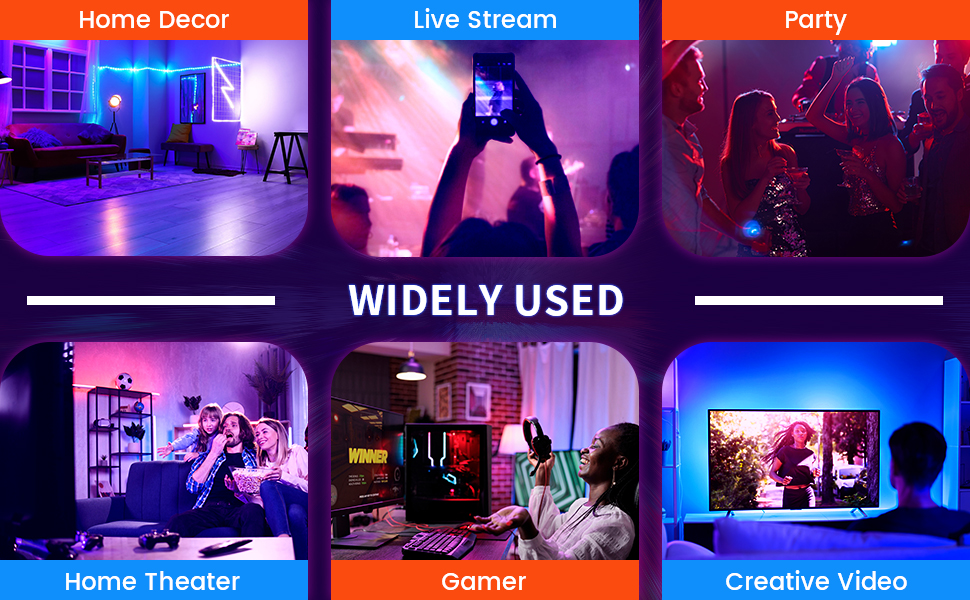 Home Decor

Live Stream

Party

WIDELY USED

WINNER

Home Theater

Gamer

Creative Video